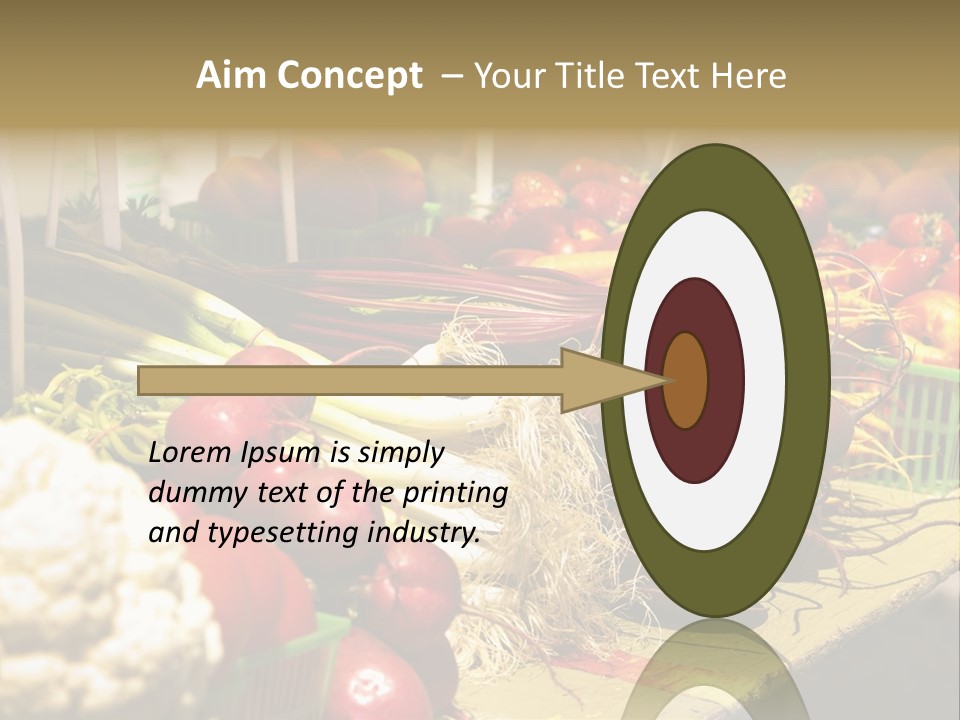 Aim Concept – Your Title Text Here

Lorem Ipsum is simply dummy text of the printing and typesetting industry.